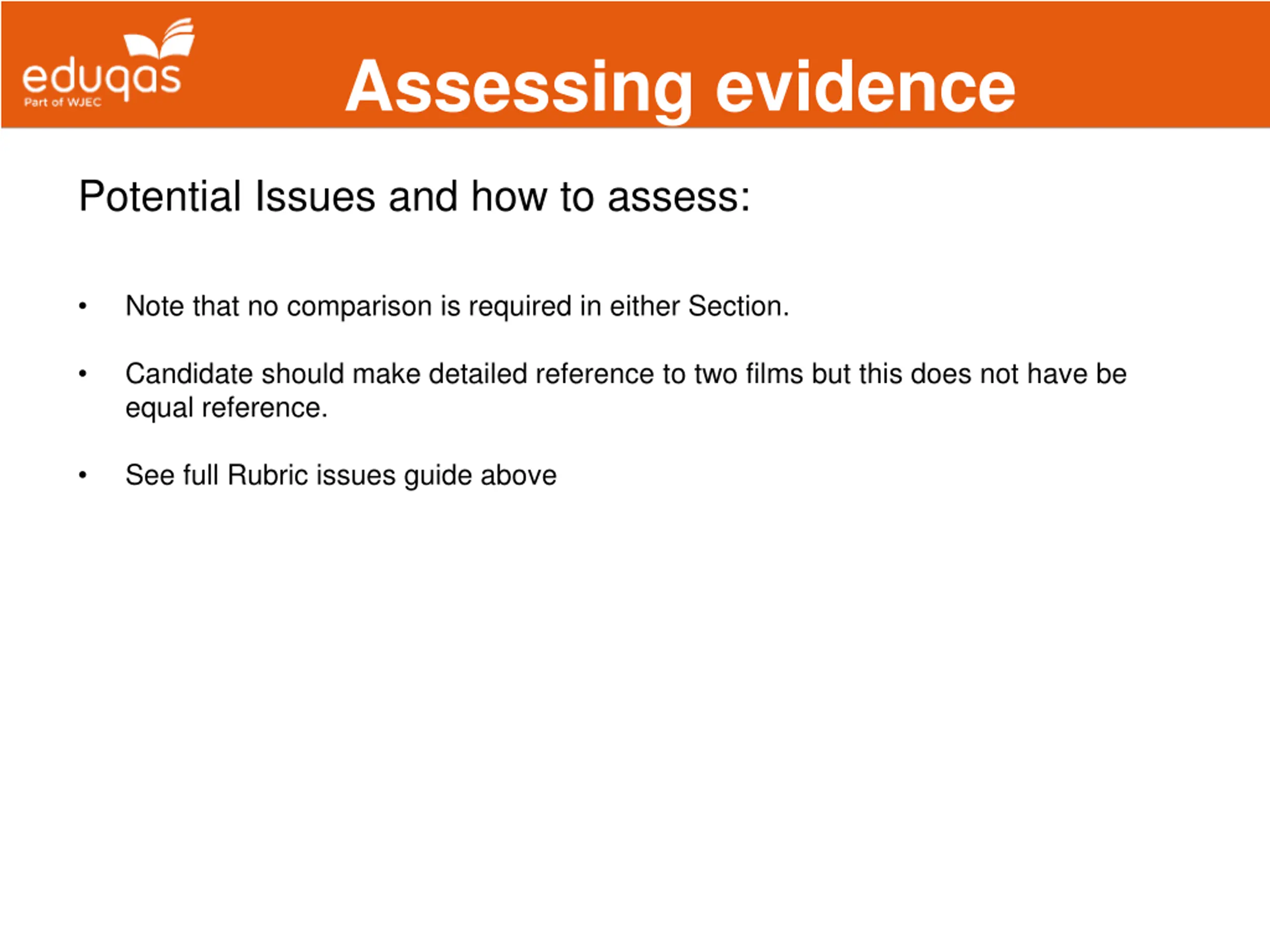 eduqas
Part of WJEC

Assessing evidence

Potential Issues and how to assess:

• Note that no comparison is required in either Section.

• Candidate should make detailed reference to two films but this does not have be equal reference.

• See full Rubric issues guide above